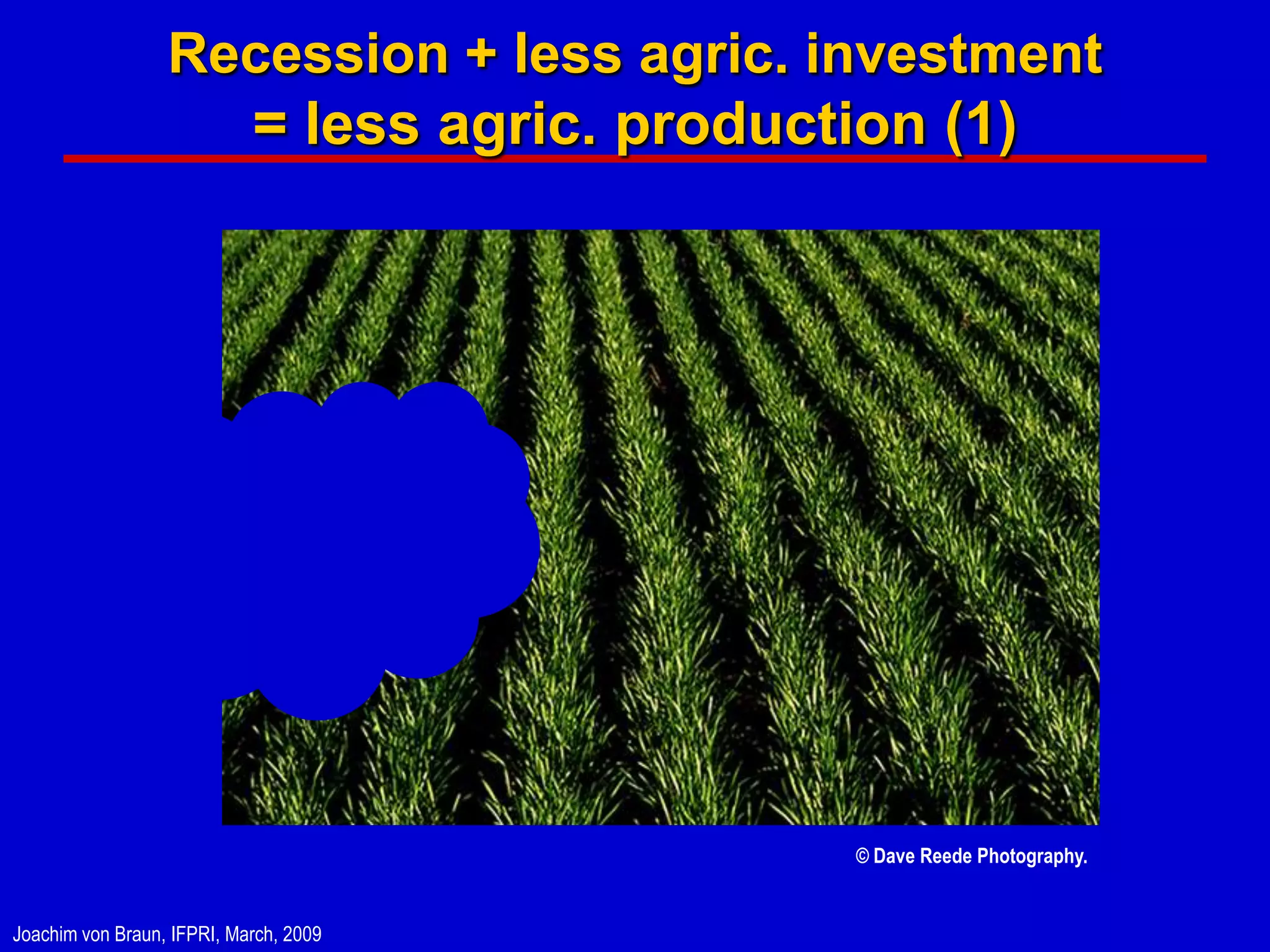 Recession + less agric. investment = less agric. production (1)

© Dave Reede Photography.

Joachim von Braun, IFPRI, March, 2009